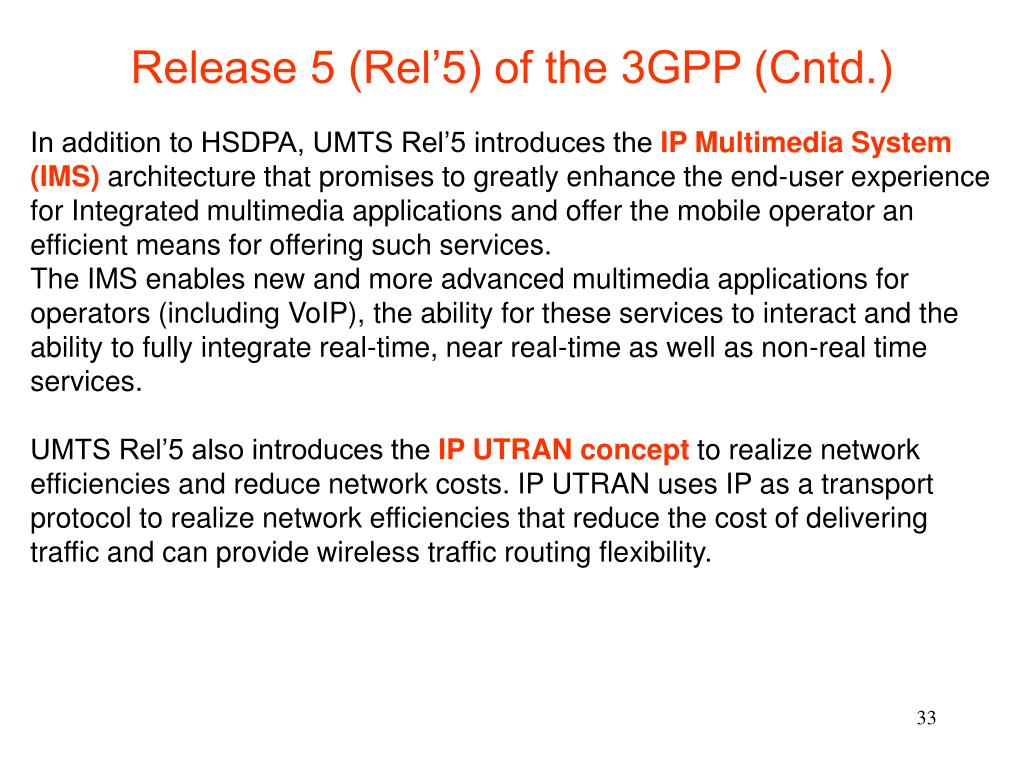 Release 5 (Rel’5) of the 3GPP (Cntd.)

In addition to HSDPA, UMTS Rel’5 introduces the IP Multimedia System (IMS) architecture that promises to greatly enhance the end-user experience for Integrated multimedia applications and offer the mobile operator an efficient means for offering such services.
The IMS enables new and more advanced multimedia applications for operators (including VoIP), the ability for these services to interact and the ability to fully integrate real-time, near real-time as well as non-real time services.

UMTS Rel’5 also introduces the IP UTRAN concept to realize network efficiencies and reduce network costs. IP UTRAN uses IP as a transport protocol to realize network efficiencies that reduce the cost of delivering traffic and can provide wireless traffic routing flexibility.

33